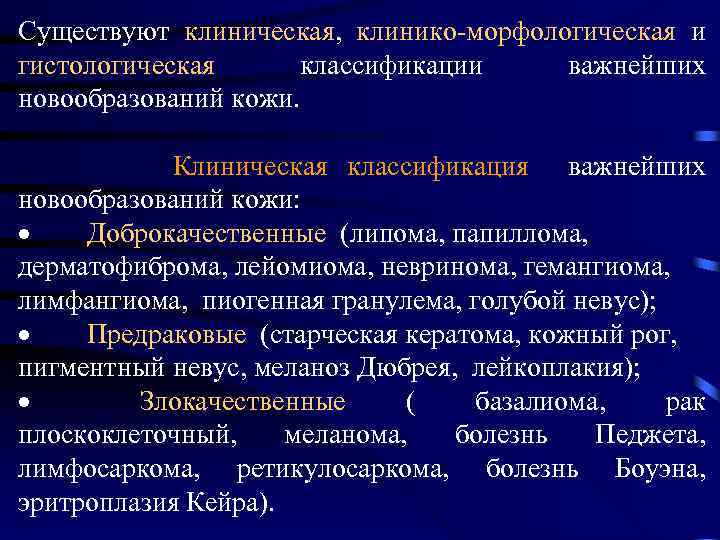 Существуют клиническая, клинико-морфологическая и гистологическая классификации важнейших новообразований кожи.

Клиническая классификация важнейших новообразований кожи:
• Доброкачественные (липома, папиллома, дерматофиброма, лейомиома, невринома, гемангиома, лимфангиома, пиогенная гранулема, голубой невус);
• Предраковые (старческая кератома, кожный рог, пигментный невус, меланоз Дюбрея, лейкоплакия);
• Злокачественные ( базалиома, рак плоскоклеточный, меланома, болезнь Педжета, лимфосаркома, ретикулосаркома, болезнь Боуэна, эритроплазия Кейра).